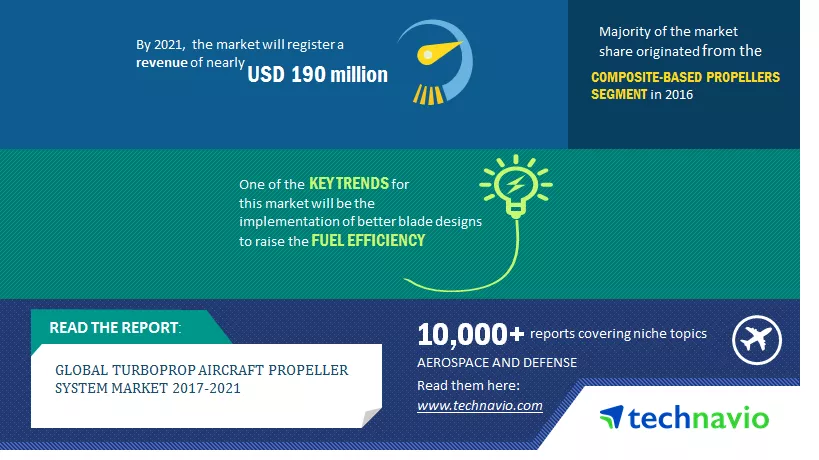 By 2021, the market will register a revenue of nearly USD 190 million

Majority of the market share originated from the COMPOSITE-BASED PROPELLERS SEGMENT in 2016

One of the KEY TRENDS for this market will be the implementation of better blade designs to raise the FUEL EFFICIENCY

READ THE REPORT:

GLOBAL TURBOPROP AIRCRAFT PROPELLER SYSTEM MARKET 2017-2021

10,000+ reports covering niche topics

AEROSPACE AND DEFENSE

Read them here:

www.technavio.com

technavio